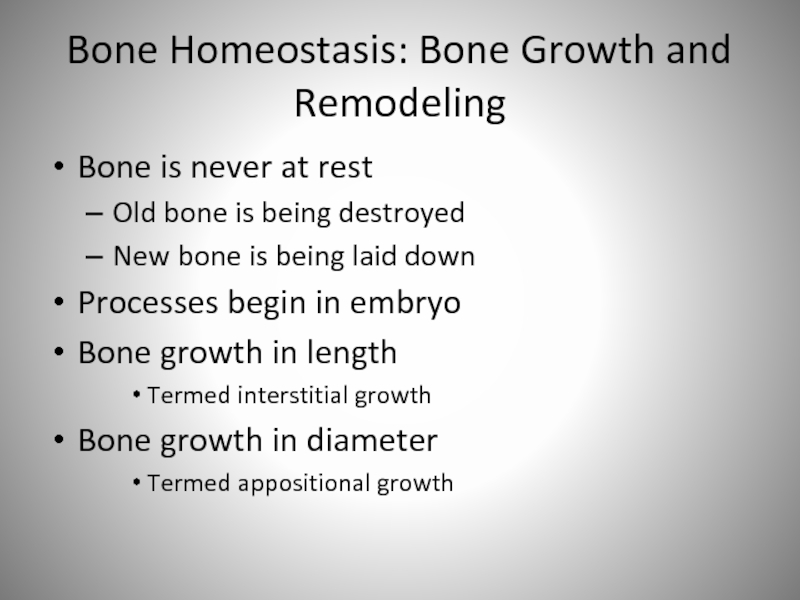 Bone Homeostasis: Bone Growth and Remodeling

• Bone is never at rest
– Old bone is being destroyed
– New bone is being laid down
• Processes begin in embryo
• Bone growth in length
• Termed interstitial growth
• Bone growth in diameter
• Termed appositional growth